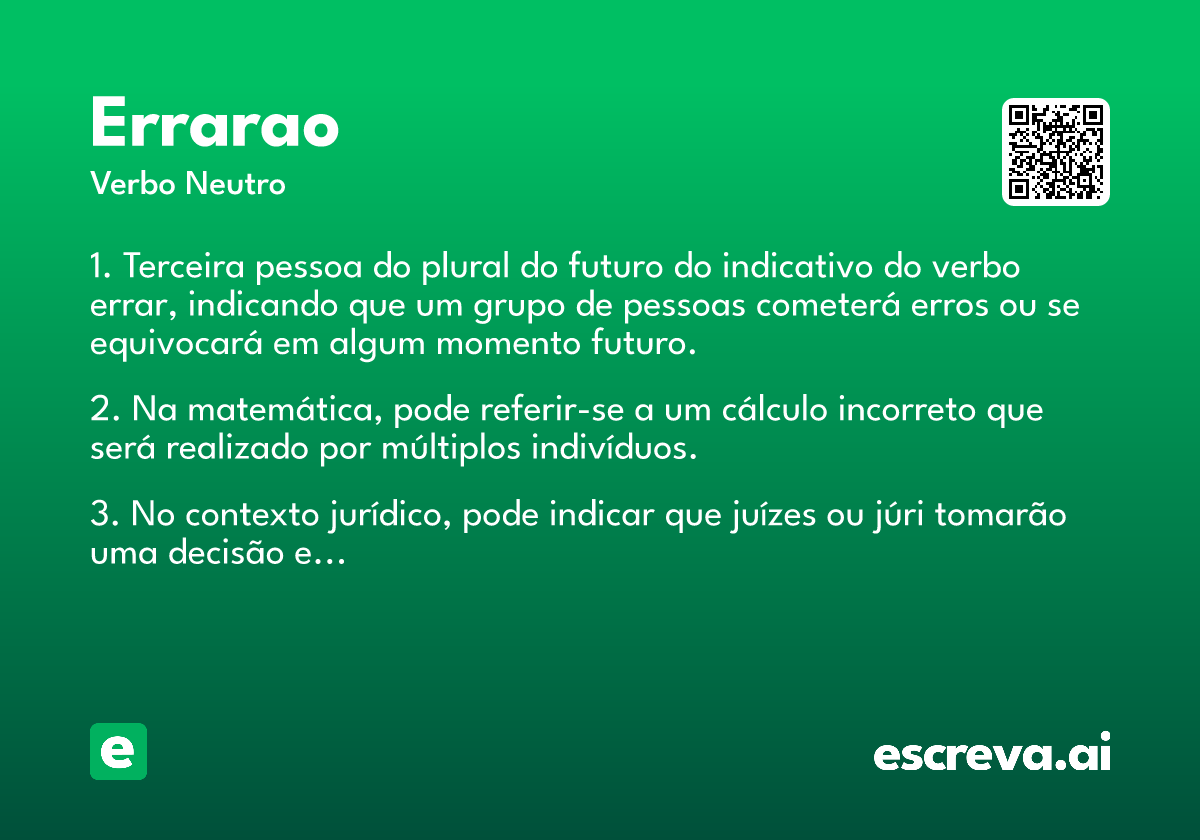 Errarao
Verbo Neutro

1. Terceira pessoa do plural do futuro do indicativo do verbo errar, indicando que um grupo de pessoas cometerá erros ou se equivocará em algum momento futuro.

2. Na matemática, pode referir-se a um cálculo incorreto que será realizado por múltiplos indivíduos.

3. No contexto jurídico, pode indicar que juízes ou júri tomarão uma decisão e...

e

escreva.ai